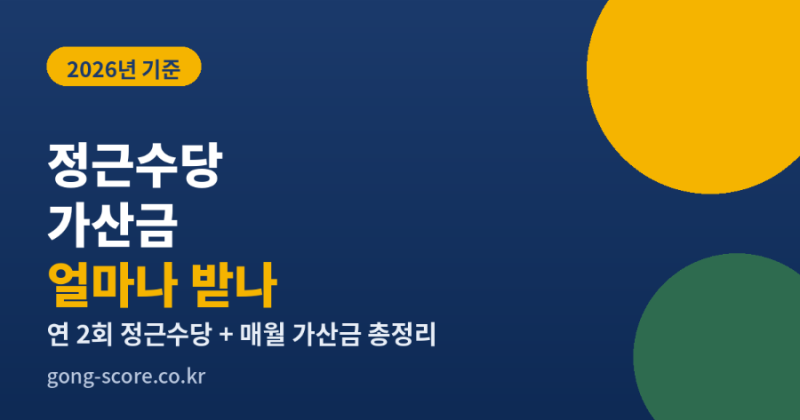 2026년 기준

정근수당
가산금
얼마나 받나

연 2회 정근수당 + 매월 가산금 총정리

gong-score.co.kr